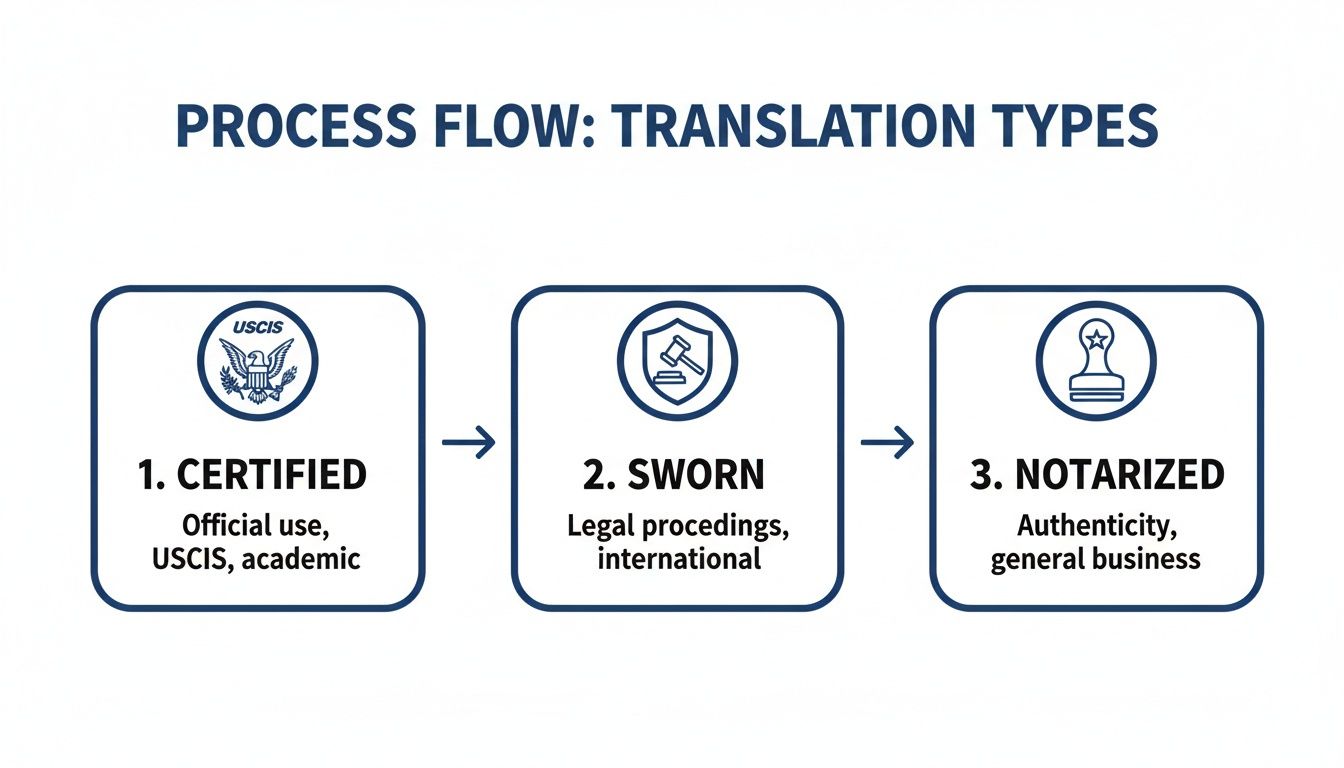 PROCESS FLOW: TRANSLATION TYPES

USCIS

1. CERTIFIED
Official use, USCIS, academic

2. SWORN
Legal procedings, international

3. NOTARIZED
Authenticity, general business